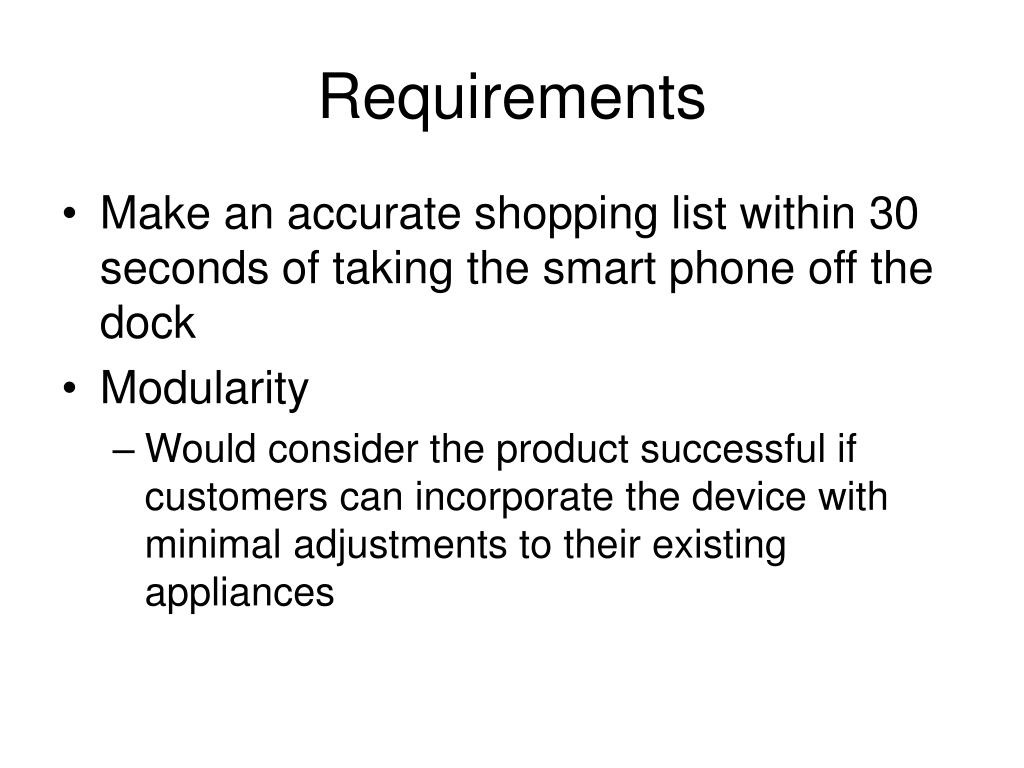 Requirements

• Make an accurate shopping list within 30 seconds of taking the smart phone off the dock
• Modularity
– Would consider the product successful if customers can incorporate the device with minimal adjustments to their existing appliances